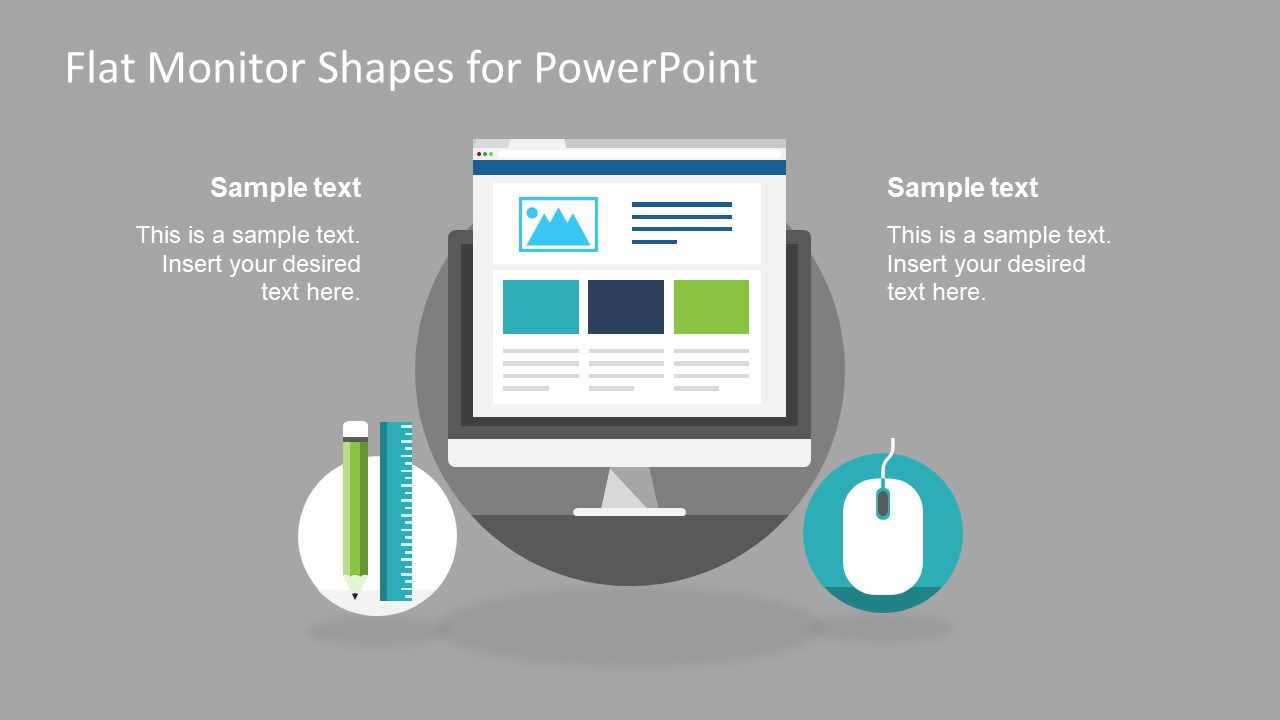 Flat Monitor Shapes for PowerPoint

Sample text

This is a sample text. Insert your desired text here.

Sample text

This is a sample text. Insert your desired text here.